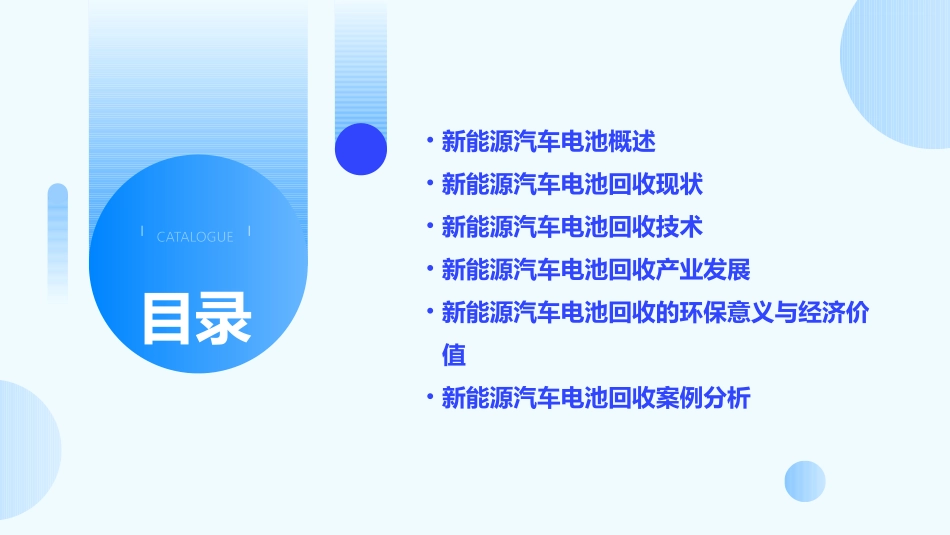 CATALOGUE

目录

• 新能源汽车电池概述
• 新能源汽车电池回收现状
• 新能源汽车电池回收技术
• 新能源汽车电池回收产业发展
• 新能源汽车电池回收的环保意义与经济价值
• 新能源汽车电池回收案例分析